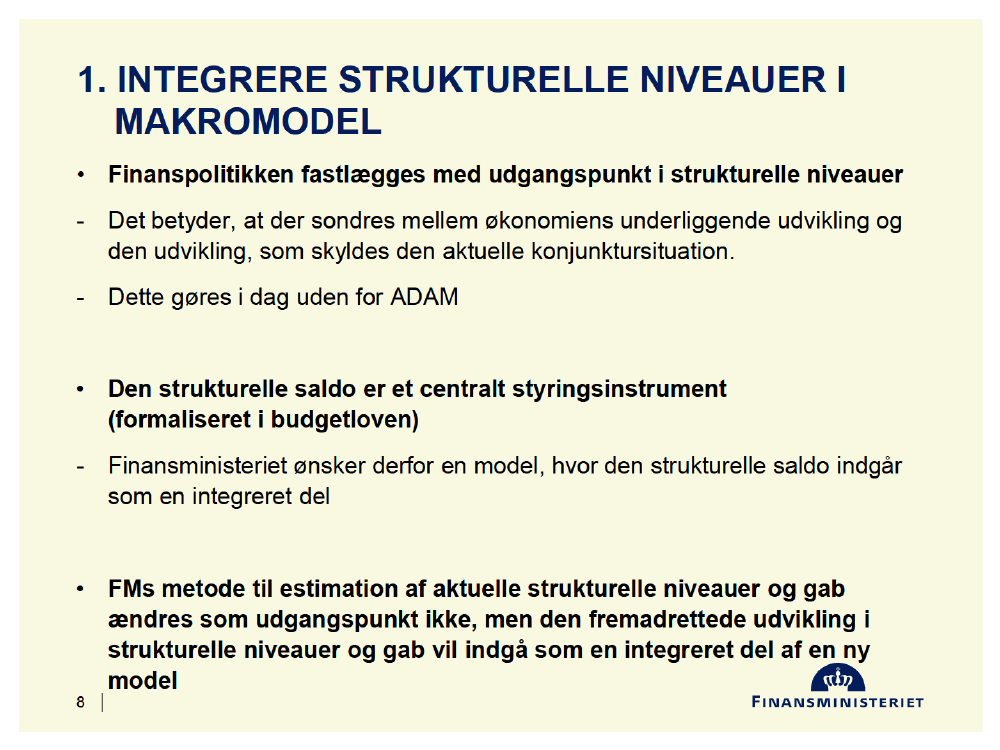 1. INTEGRERE STRUKTURELLE NIVEAUER I MAKROMODEL

• Finanspolitikken fastlægges med udgangspunkt i strukturelle niveauer

- Det betyder, at der sondres mellem økonomiens underliggende udvikling og den udvikling, som skyldes den aktuelle konjunktursituation.

- Dette gøres i dag uden for ADAM

• Den strukturelle saldo er et centralt styringsinstrument (formaliseret i budgetloven)

- Finansministeriet ønsker derfor en model, hvor den strukturelle saldo indgår som en integreret del

• FMs metode til estimation af aktuelle strukturelle niveauer og gab ændres som udgangspunkt ikke, men den fremadrettede udvikling i strukturelle niveauer og gab vil indgå som en integreret del af en ny model

8

FINANSMINISTERIET